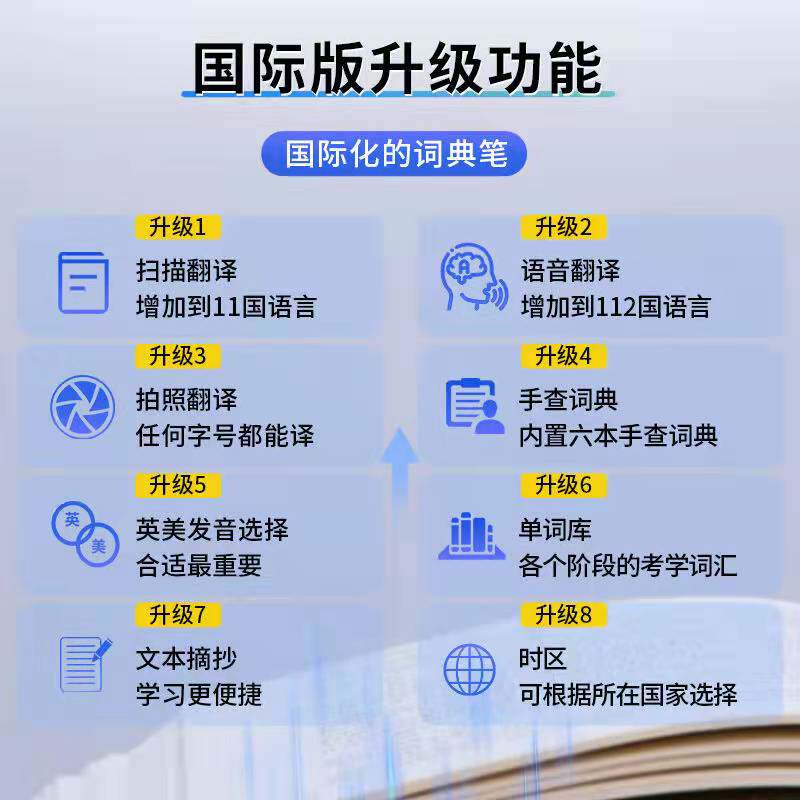 国际版升级功能

国际化的词典笔

升级1
扫描翻译
增加到11国语言

升级2
语音翻译
增加到112国语言

升级3
拍照翻译
任何字号都能译

升级4
手查词典
内置六本手查词典

升级5
英
美
英美发音选择
合适最重要

升级6
单词库
各个阶段的考学词汇

升级7
文本摘抄
学习更便捷

升级8
时区
可根据所在国家选择